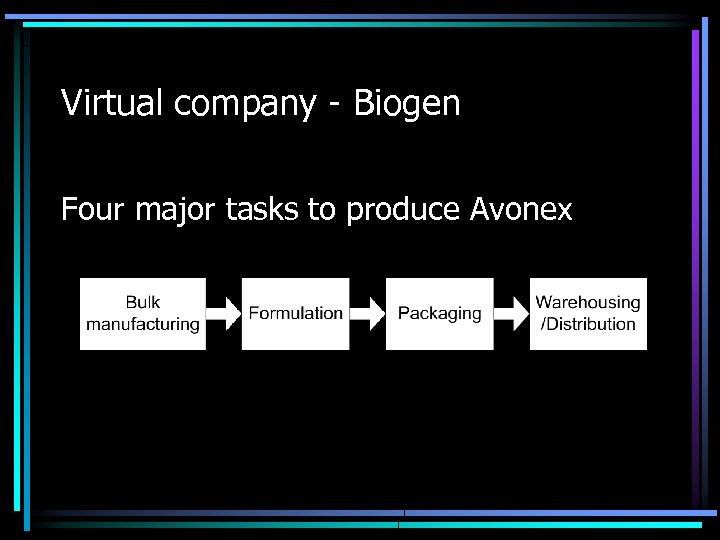 Virtual company - Biogen

Four major tasks to produce Avonex

Bulk manufacturing

Formulation

Packaging

Warehousing /Distribution